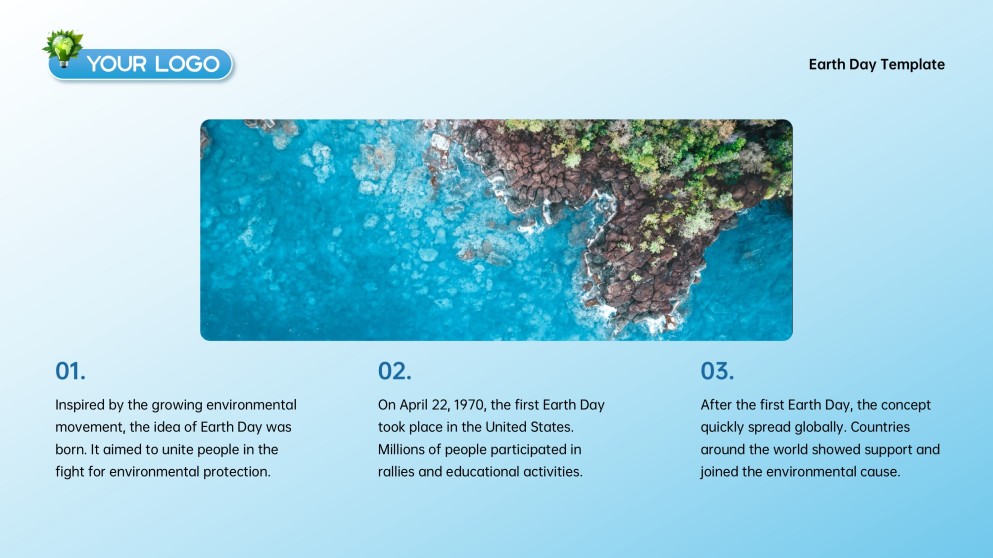 YOUR LOGO

Earth Day Template

01.

Inspired by the growing environmental movement, the idea of Earth Day was born. It aimed to unite people in the fight for environmental protection.

02.

On April 22, 1970, the first Earth Day took place in the United States. Millions of people participated in rallies and educational activities.

03.

After the first Earth Day, the concept quickly spread globally. Countries around the world showed support and joined the environmental cause.